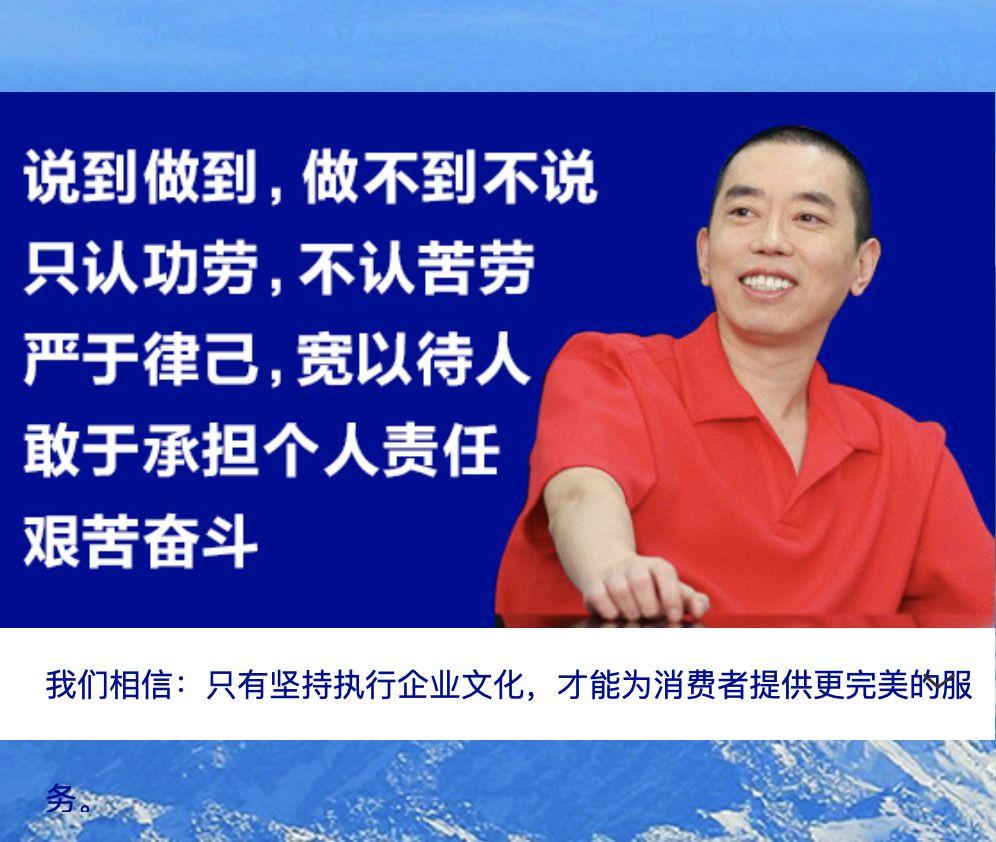 说到做到，做不到不说
只认功劳，不认苦劳
严于律己，宽以待人
敢于承担个人责任
艰苦奋斗

我们相信：只有坚持执行企业文化，才能为消费者提供更完美的服务。